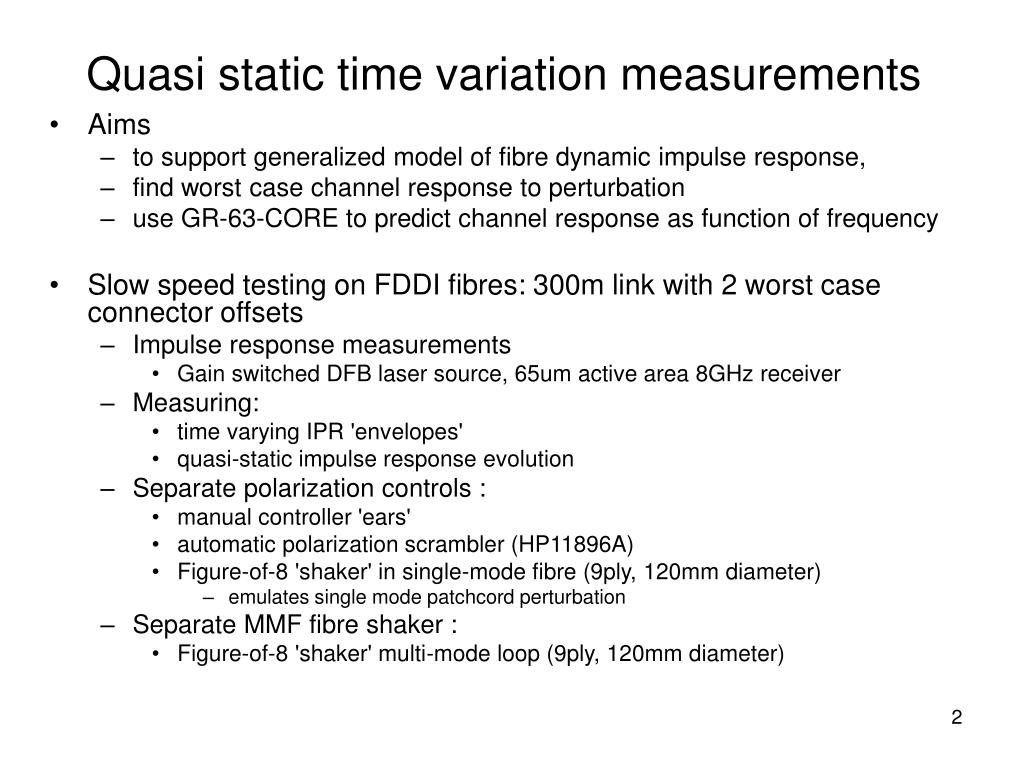 Quasi static time variation measurements

• Aims
– to support generalized model of fibre dynamic impulse response,
– find worst case channel response to perturbation
– use GR-63-CORE to predict channel response as function of frequency

• Slow speed testing on FDDI fibres: 300m link with 2 worst case connector offsets
– Impulse response measurements
• Gain switched DFB laser source, 65um active area 8GHz receiver
– Measuring:
• time varying IPR 'envelopes'
• quasi-static impulse response evolution
– Separate polarization controls :
• manual controller 'ears'
• automatic polarization scrambler (HP11896A)
• Figure-of-8 'shaker' in single-mode fibre (9ply, 120mm diameter)
– emulates single mode patchcord perturbation
– Separate MMF fibre shaker :
• Figure-of-8 'shaker' multi-mode loop (9ply, 120mm diameter)

2